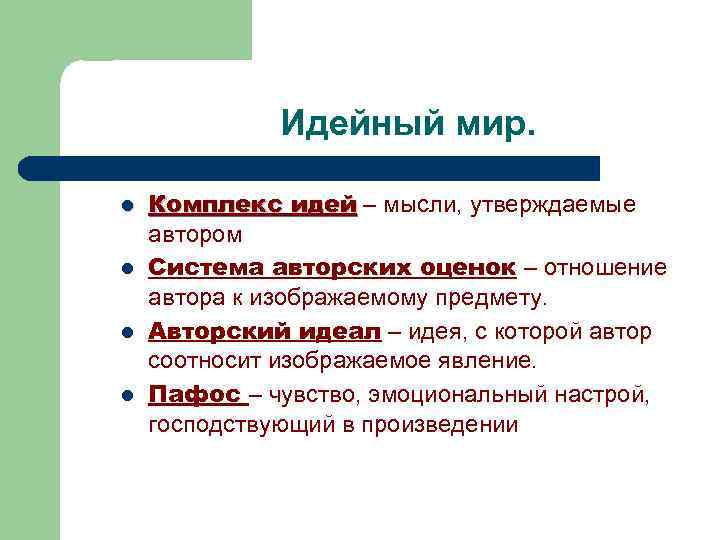 Идейный мир.

- Комплекс идей – мысли, утверждаемые автором
- Система авторских оценок – отношение автора к изображаемому предмету.
- Авторский идеал – идея, с которой автор соотносит изображаемое явление.
- Пафос – чувство, эмоциональный настрой, господствующий в произведении